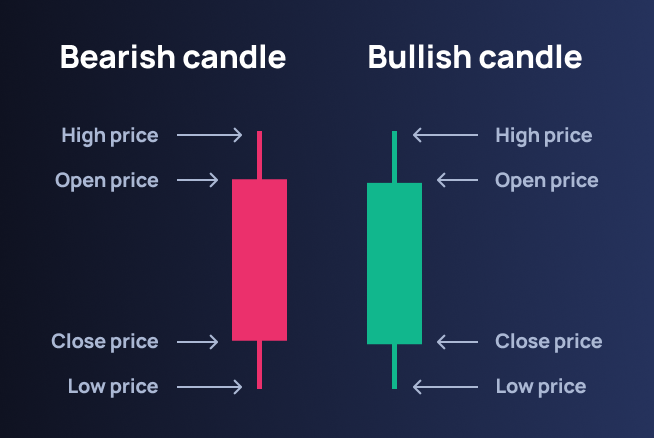 Bearish candle

High price
Open price
Close price
Low price

Bullish candle

High price
Open price
Close price
Low price